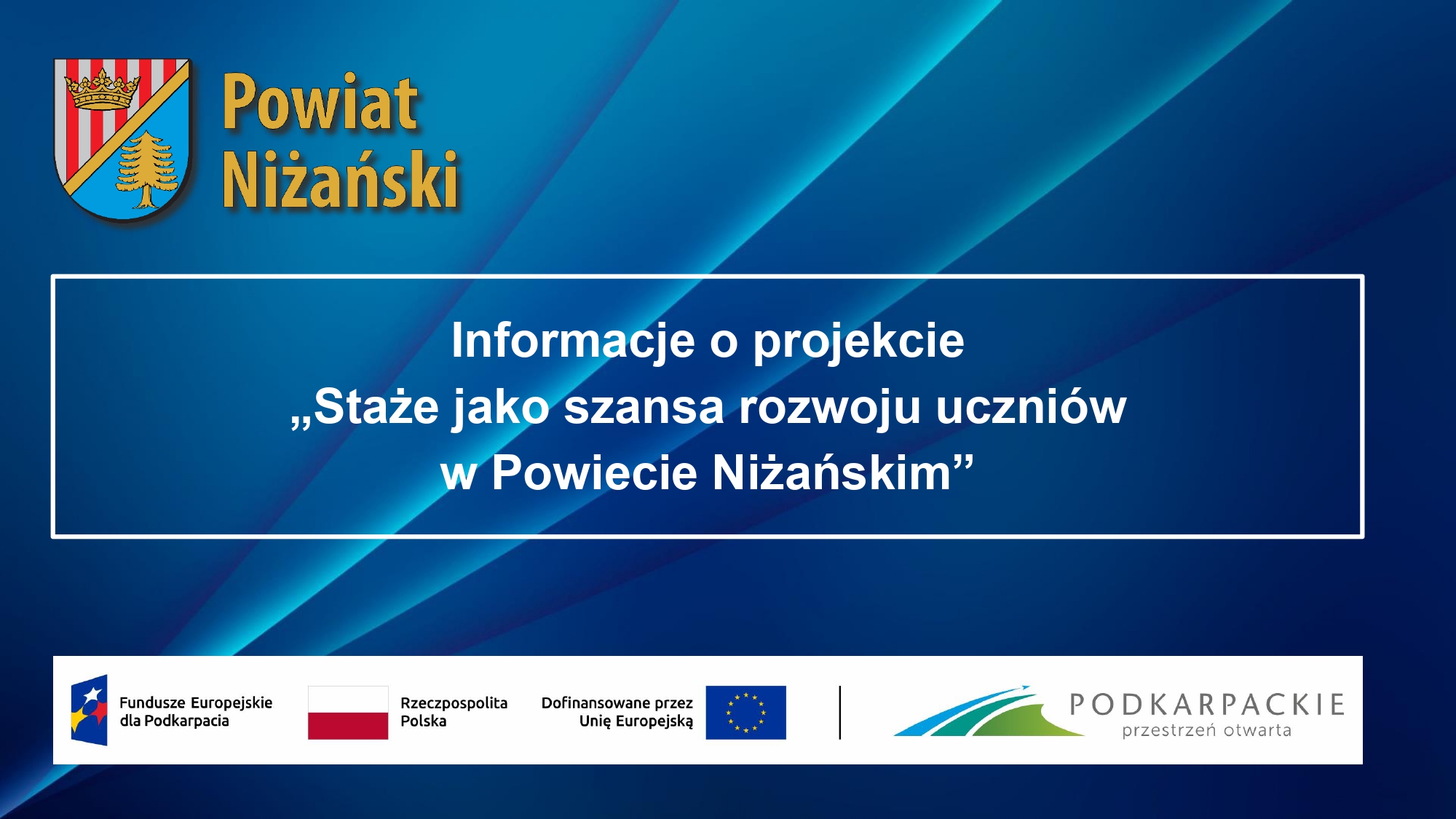 Powiat Niżański

Informacje o projekcie
„Staże jako szansa rozwoju uczniów
w Powiecie Niżańskim”

Fundusze Europejskie dla Podkarpacia

Rzeczpospolita Polska

Dofinansowane przez Unię Europejską

PODKARPACKIE
przestrzeń otwarta